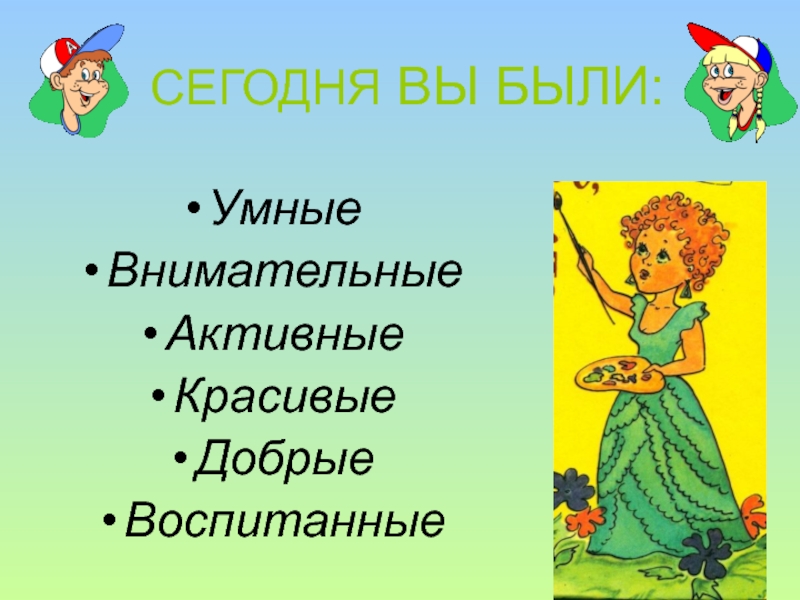 СЕГОДНЯ ВЫ БЫЛИ:

• Умные
• Внимательные
• Активные
• Красивые
• Добрые
• Воспитанные